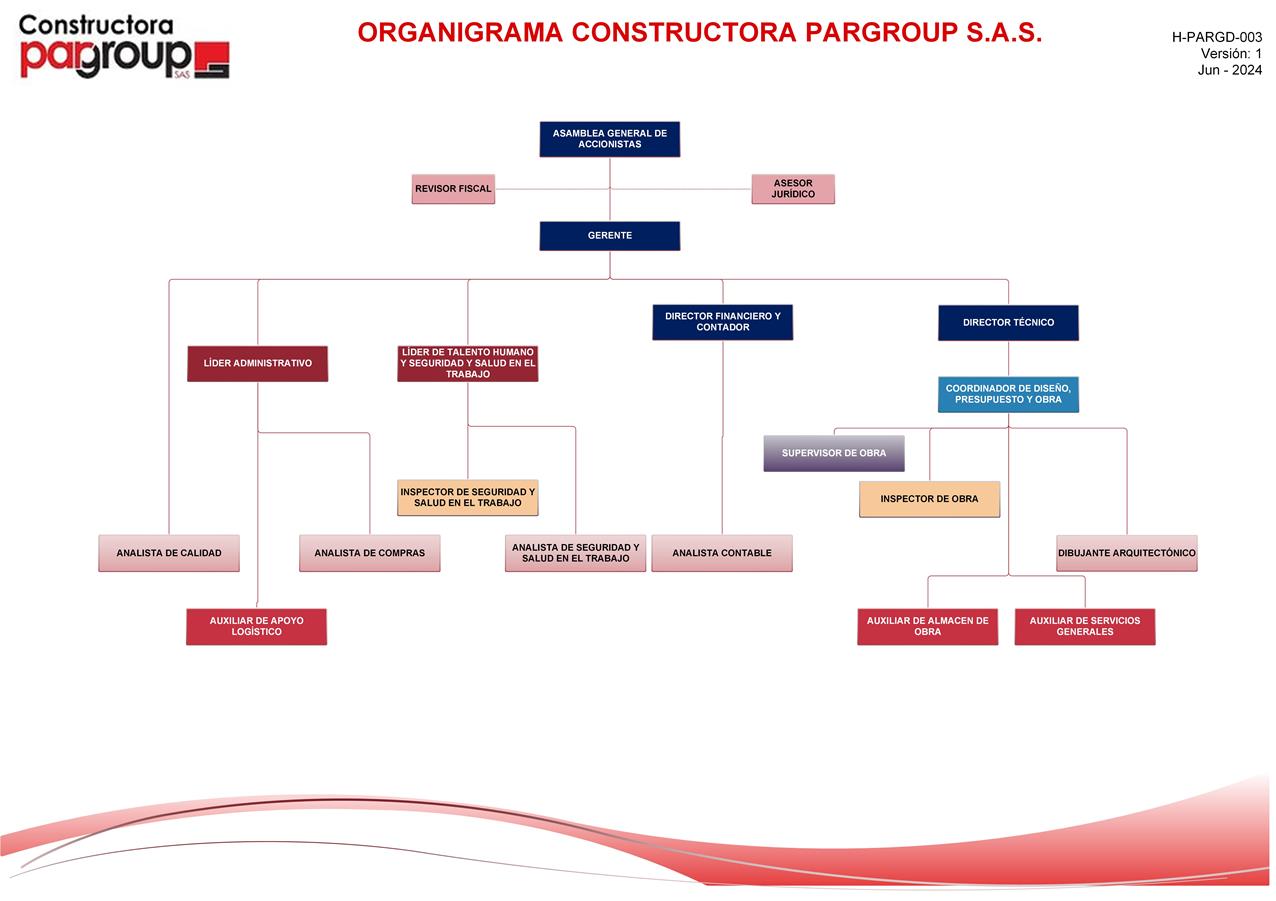 Constructora pargroup SAS

ORGANIGRAMA CONSTRUCTORA PARGROUP S.A.S.

H-PARGD-003
Versión: 1
Jun - 2024

ASAMBLEA GENERAL DE ACCIONISTAS

REVISOR FISCAL

ASESOR JURÍDICO

GERENTE

LÍDER ADMINISTRATIVO

LÍDER DE TALENTO HUMANO Y SEGURIDAD Y SALUD EN EL TRABAJO

DIRECTOR FINANCIERO Y CONTADOR

DIRECTOR TÉCNICO

COORDINADOR DE DISEÑO, PRESUPUESTO Y OBRA

SUPERVISOR DE OBRA

INSPECTOR DE SEGURIDAD Y SALUD EN EL TRABAJO

INSPECTOR DE OBRA

ANALISTA DE CALIDAD

ANALISTA DE COMPRAS

ANALISTA DE SEGURIDAD Y SALUD EN EL TRABAJO

ANALISTA CONTABLE

DIBUJANTE ARQUITECTÓNICO

AUXILIAR DE APOYO LOGÍSTICO

AUXILIAR DE ALMACEN DE OBRA

AUXILIAR DE SERVICIOS GENERALES